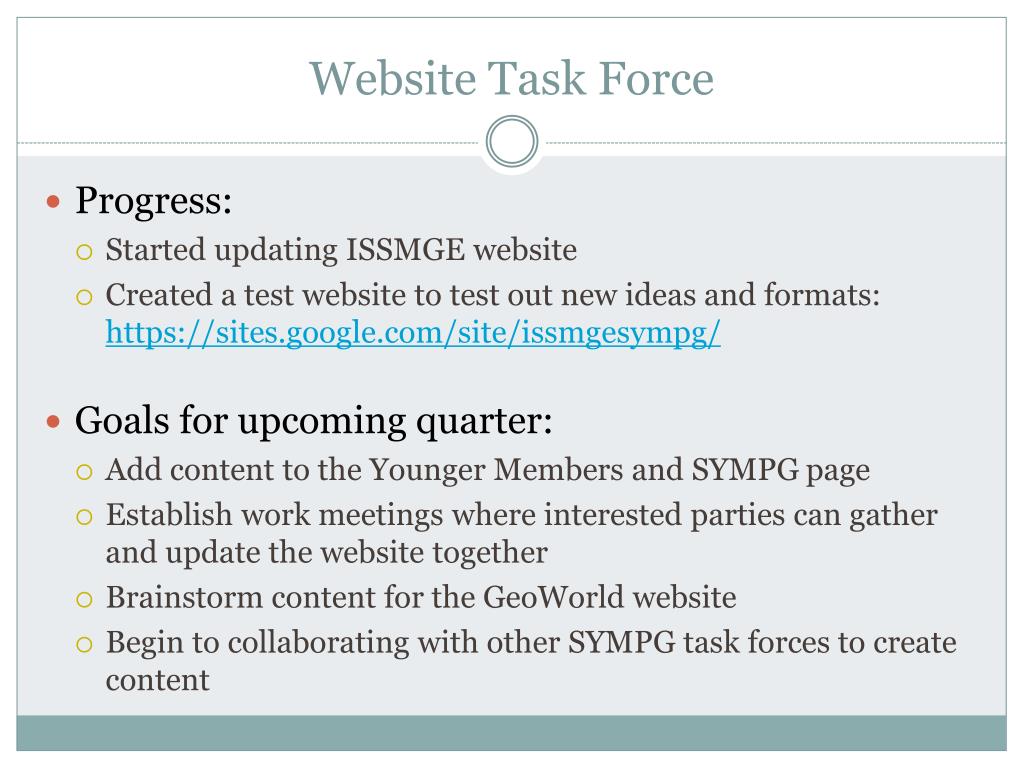 Website Task Force

Progress:
Started updating ISSMGE website
Created a test website to test out new ideas and formats: https://sites.google.com/site/issmgesympg/

Goals for upcoming quarter:
Add content to the Younger Members and SYMPG page
Establish work meetings where interested parties can gather and update the website together
Brainstorm content for the GeoWorld website
Begin to collaborating with other SYMPG task forces to create content